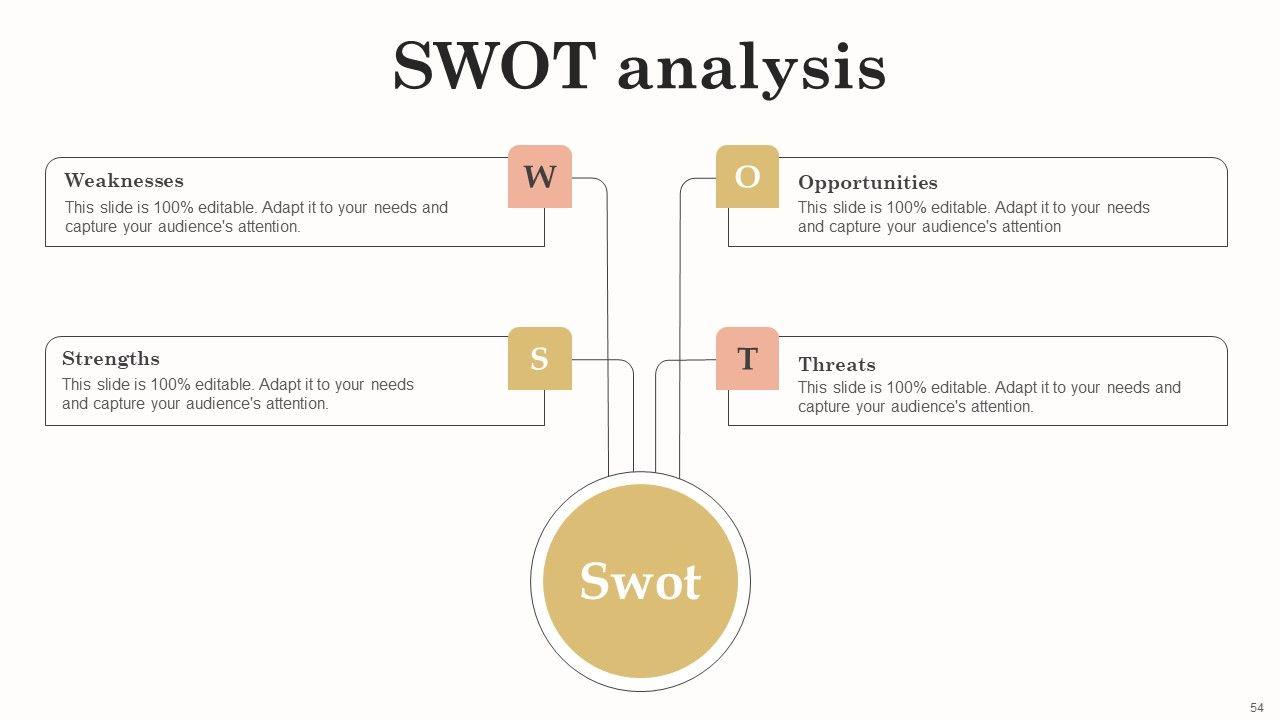 SWOT analysis

Weaknesses
This slide is 100% editable. Adapt it to your needs and capture your audience's attention.

W

O

Opportunities
This slide is 100% editable. Adapt it to your needs and capture your audience's attention

Strengths
This slide is 100% editable. Adapt it to your needs and capture your audience's attention.

S

T

Threats
This slide is 100% editable. Adapt it to your needs and capture your audience's attention.

Swot

54